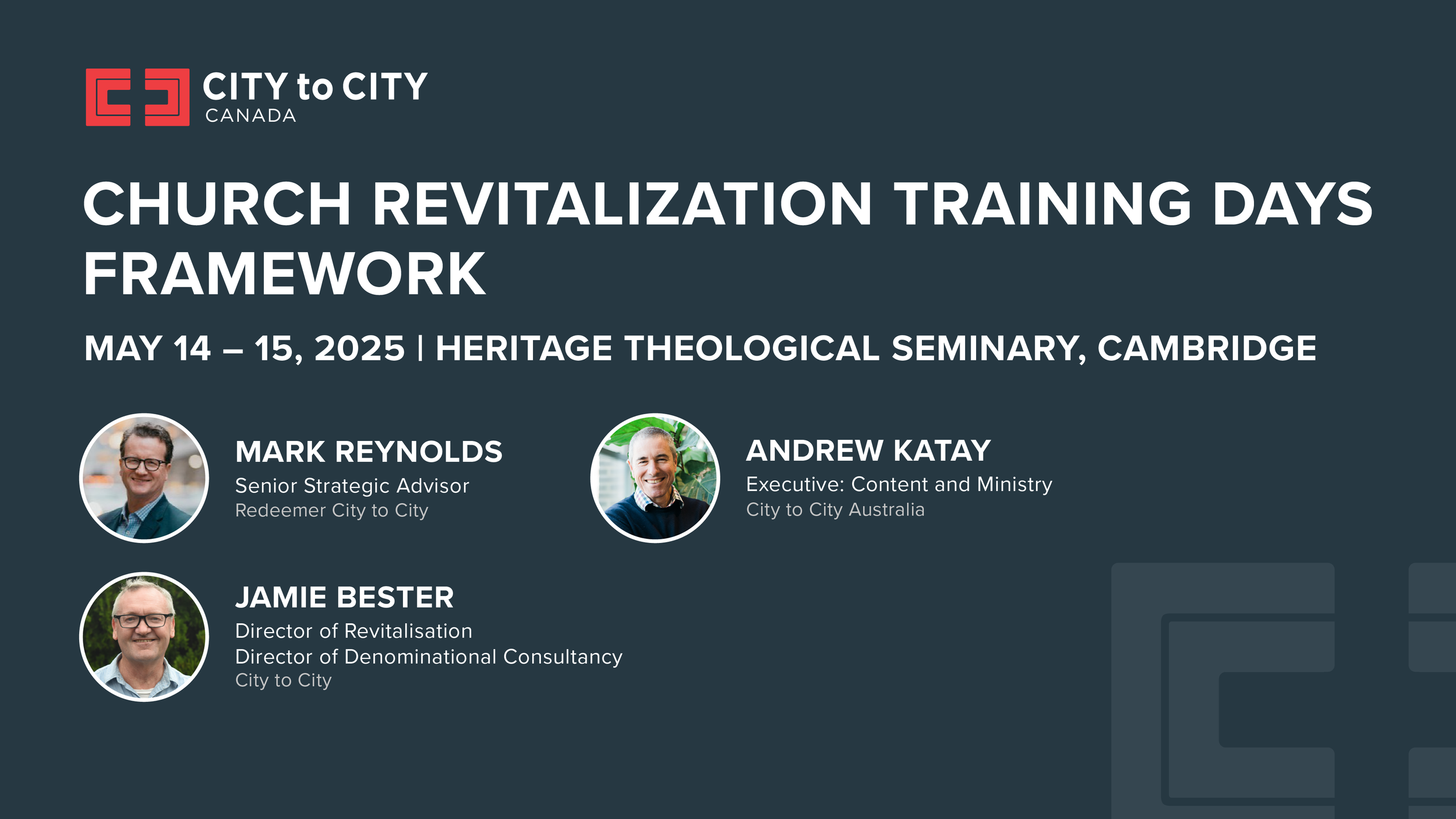 CITY to CITY
CANADA

CHURCH REVITALIZATION TRAINING DAYS FRAMEWORK

MAY 14 – 15, 2025 | HERITAGE THEOLOGICAL SEMINARY, CAMBRIDGE

MARK REYNOLDS
Senior Strategic Advisor
Redeemer City to City

ANDREW KATAY
Executive: Content and Ministry
City to City Australia

JAMIE BESTER
Director of Revitalisation
Director of Denominational Consultancy
City to City